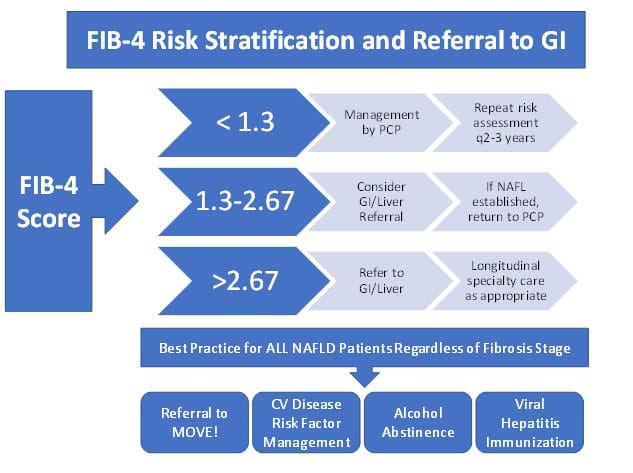 FIB-4 Risk Stratification and Referral to GI

FIB-4 Score

< 1.3

Management by PCP

Repeat risk assessment q2-3 years

1.3-2.67

Consider GI/Liver Referral

If NAFL established, return to PCP

>2.67

Refer to GI/Liver

Longitudinal specialty care as appropriate

Best Practice for ALL NAFLD Patients Regardless of Fibrosis Stage

Referral to MOVE!

CV Disease Risk Factor Management

Alcohol Abstinence

Viral Hepatitis Immunization